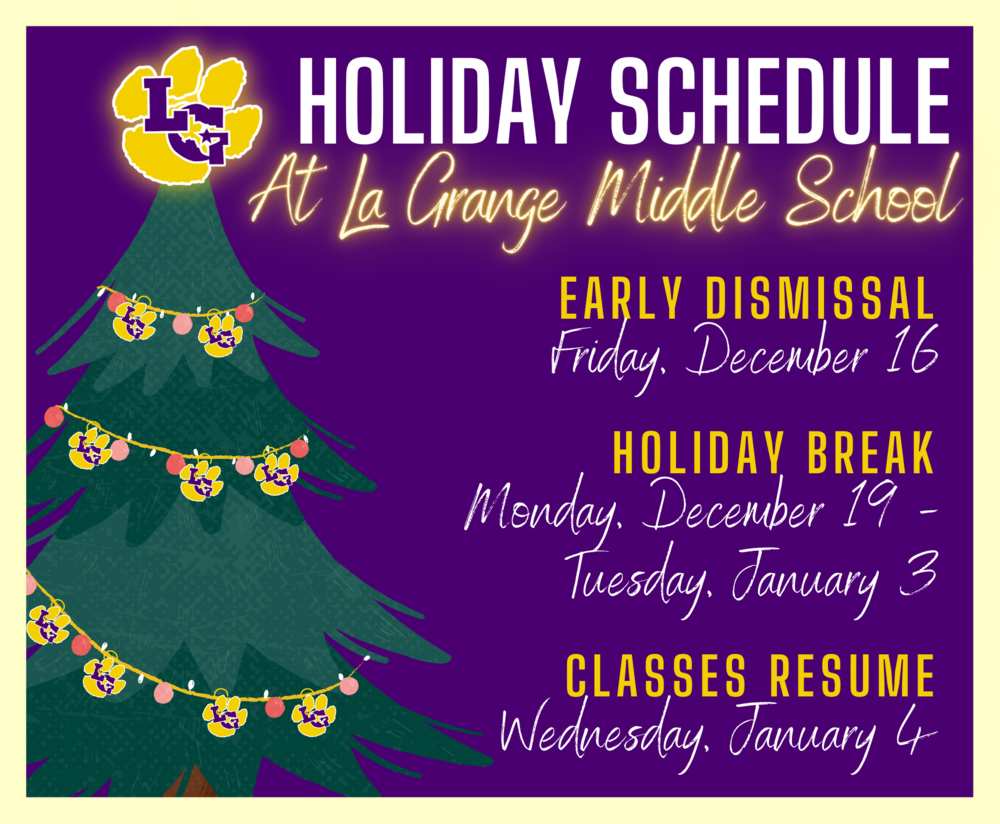 LG

HOLIDAY SCHEDULE
At La Grange Middle School

EARLY DISMISSAL
Friday, December 16

HOLIDAY BREAK
Monday, December 19 - Tuesday, January 3

CLASSES RESUME
Wednesday, January 4